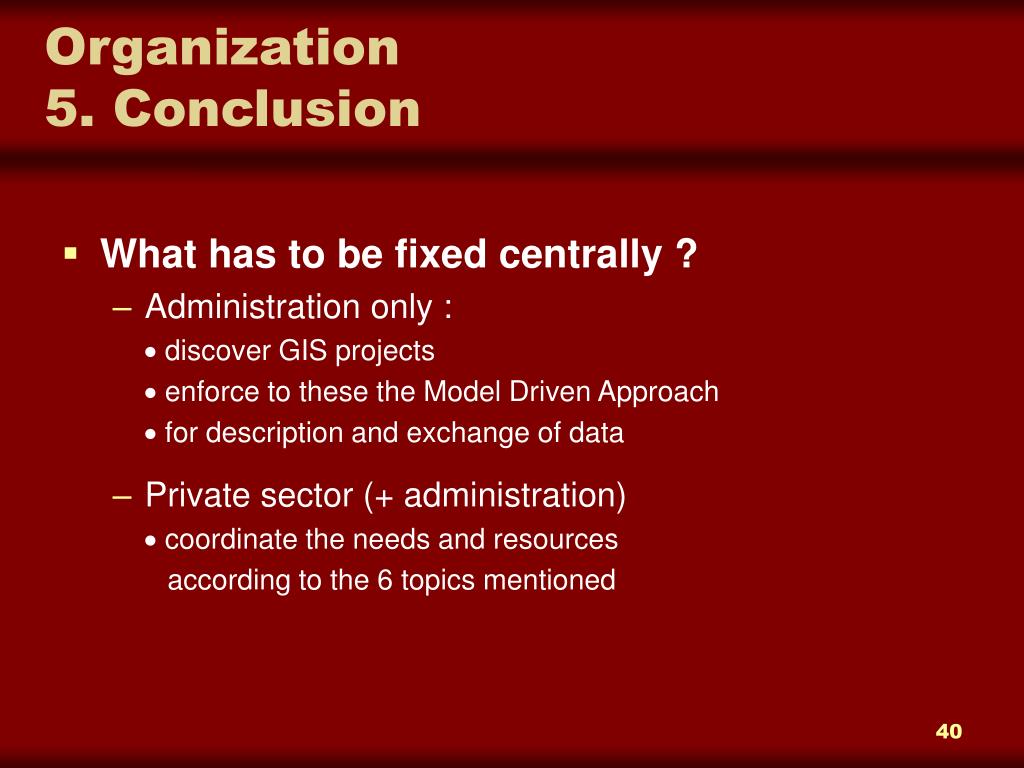 Organization
5. Conclusion

▪ What has to be fixed centrally ?
– Administration only :
• discover GIS projects
• enforce to these the Model Driven Approach
• for description and exchange of data

– Private sector (+ administration)
• coordinate the needs and resources according to the 6 topics mentioned

40